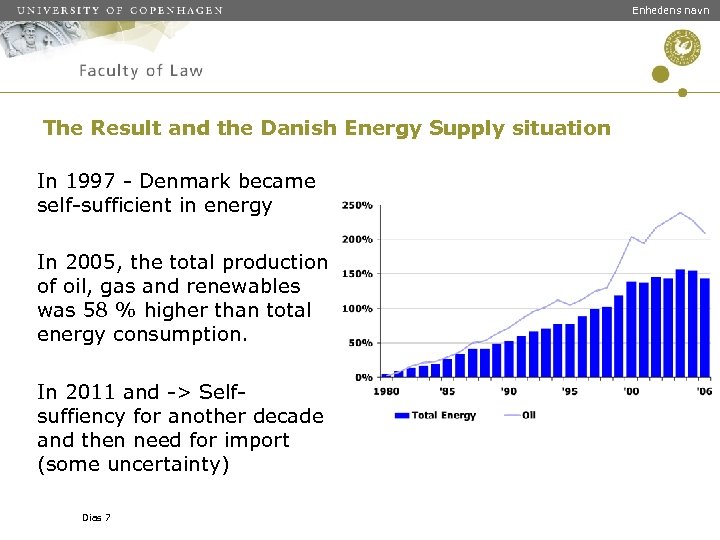 UNIVERSITY OF COPENHAGEN

Enhedens navn

Faculty of Law

The Result and the Danish Energy Supply situation

In 1997 - Denmark became self-sufficient in energy

In 2005, the total production of oil, gas and renewables was 58 % higher than total energy consumption.

In 2011 and -> Self-suffiency for another decade and then need for import (some uncertainty)

250%
200%
150%
100%
50%
0%
1980
'85
'90
'95
'00
'06

Total Energy
Oil

Dias 7